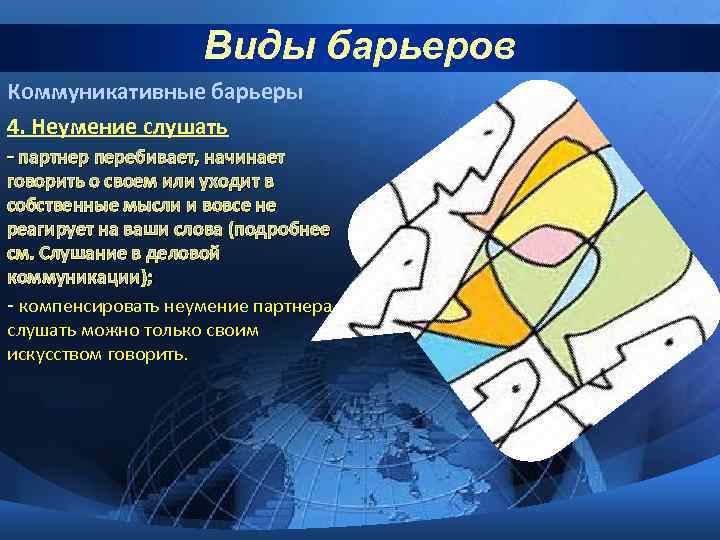 Виды барьеров

Коммуникативные барьеры

4. Неумение слушать

- партнер перебивает, начинает говорить о своем или уходит в собственные мысли и вовсе не реагирует на ваши слова (подробнее см. Слушание в деловой коммуникации);

- компенсировать неумение партнера слушать можно только своим искусством говорить.